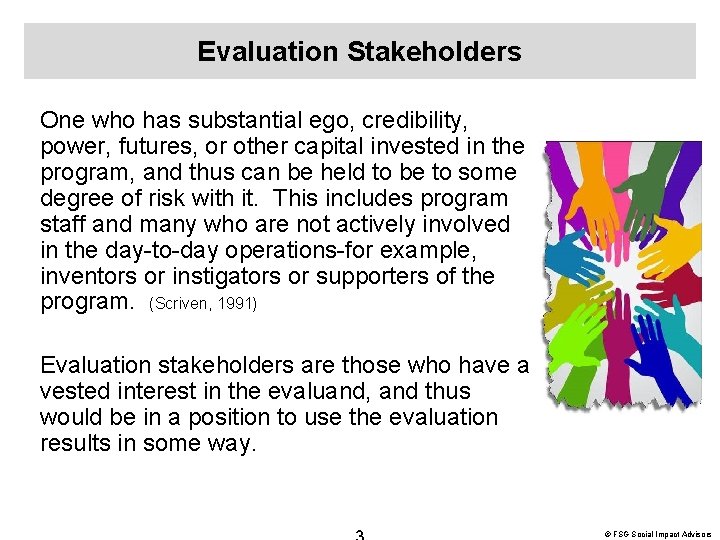 Evaluation Stakeholders

One who has substantial ego, credibility, power, futures, or other capital invested in the program, and thus can be held to be to some degree of risk with it. This includes program staff and many who are not actively involved in the day-to-day operations-for example, inventors or instigators or supporters of the program. (Scriven, 1991)

Evaluation stakeholders are those who have a vested interest in the evaluand, and thus would be in a position to use the evaluation results in some way.

3

© FSG Social Impact Advisors